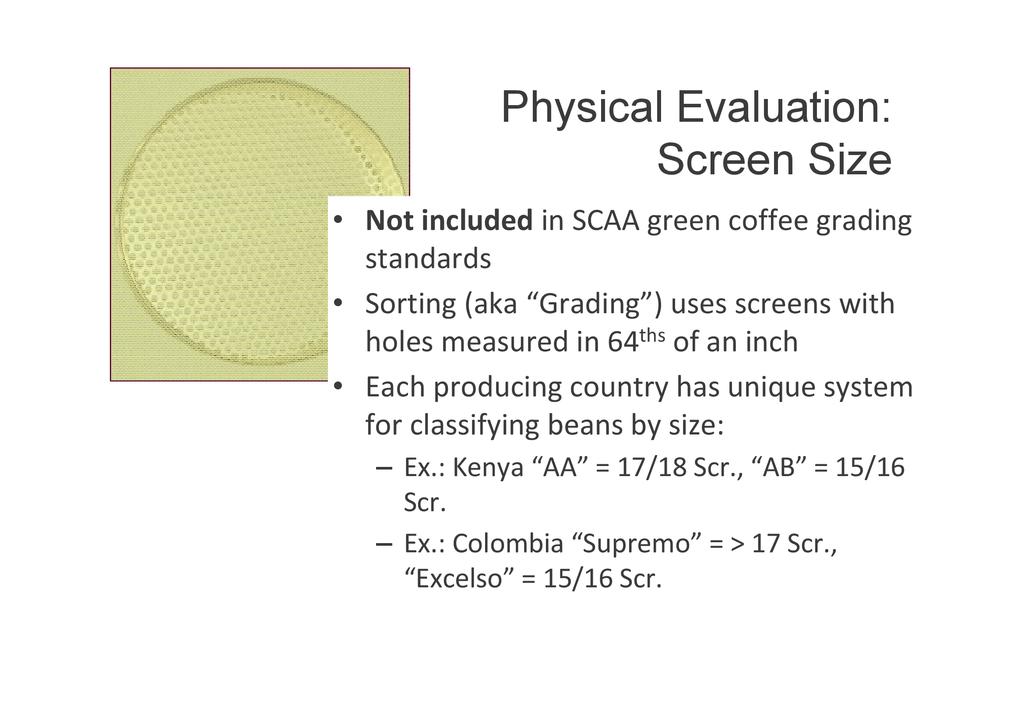 Physical Evaluation: Screen Size

• **Not included** in SCAA green coffee grading standards
• Sorting (aka “Grading”) uses screens with holes measured in 64$^{ths}$ of an inch
• Each producing country has unique system for classifying beans by size:
– Ex.: Kenya “AA” = 17/18 Scr., “AB” = 15/16 Scr.
– Ex.: Colombia “Supremo” = > 17 Scr., “Excelso” = 15/16 Scr.